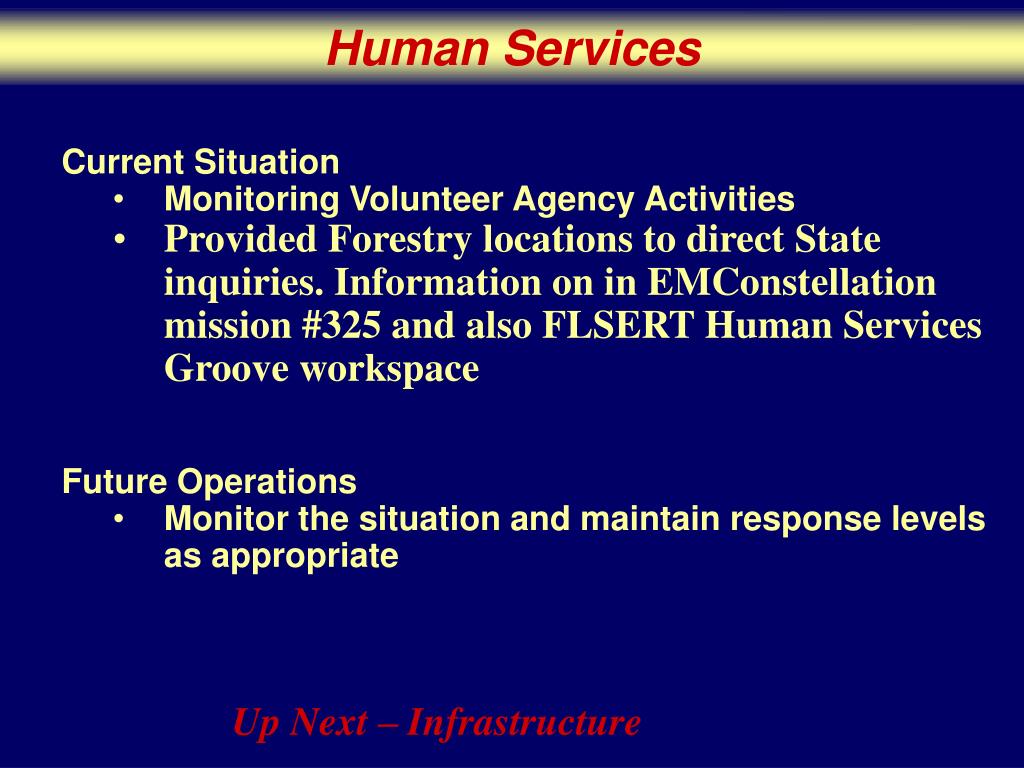 Human Services

Current Situation
• Monitoring Volunteer Agency Activities
• Provided Forestry locations to direct State inquiries. Information on in EMConstellation mission #325 and also FLSERT Human Services Groove workspace

Future Operations
• Monitor the situation and maintain response levels as appropriate

Up Next – Infrastructure